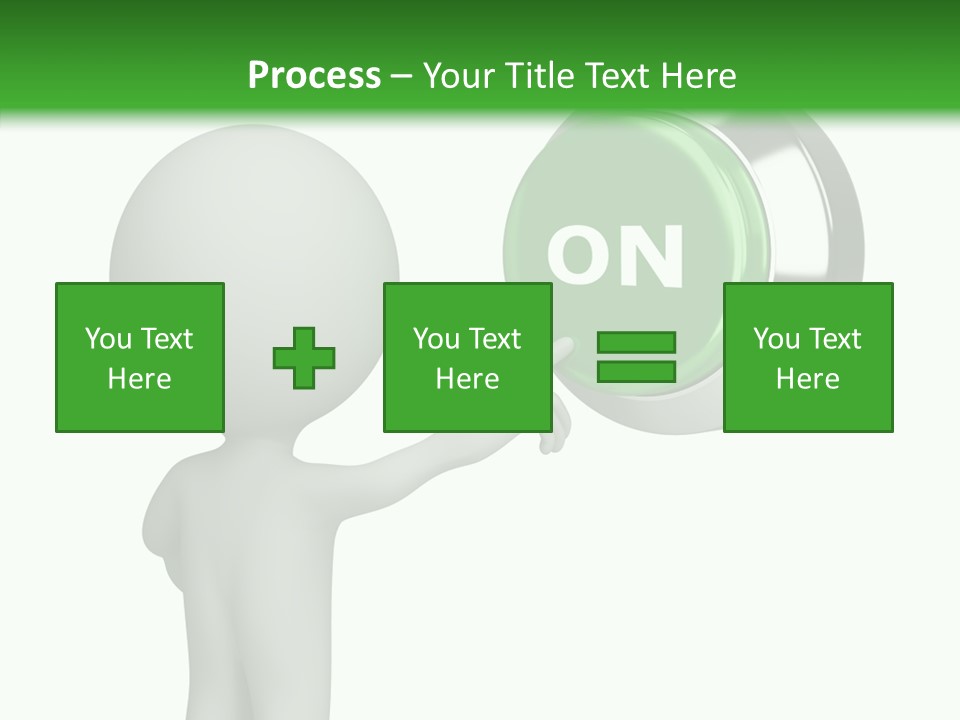 Process – Your Title Text Here

ON

You Text Here

You Text Here

You Text Here